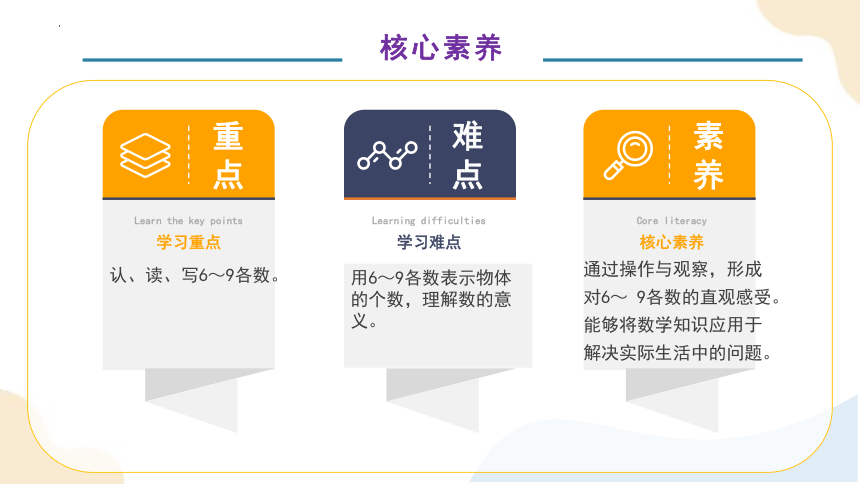 核心素养

重点

Learn the key points

学习重点

认、读、写6～9各数。

难点

Learning difficulties

学习难点

用6～9各数表示物体的个数，理解数的意义。

素养

Core literacy

核心素养

通过操作与观察，形成对6～ 9各数的直观感受。能够将数学知识应用于解决实际生活中的问题。